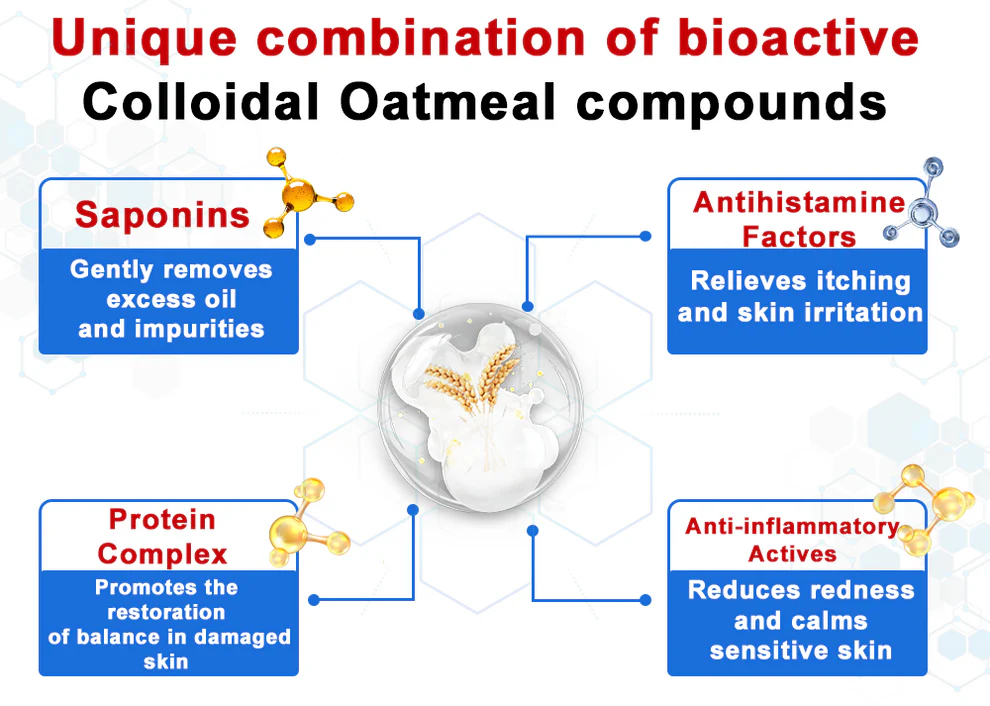 Unique combination of bioactive
Colloidal Oatmeal compounds

Saponins
Gently removes excess oil and impurities

Antihistamine Factors
Relieves itching and skin irritation

Protein Complex
Promotes the restoration of balance in damaged skin

Anti-inflammatory Actives
Reduces redness and calms sensitive skin